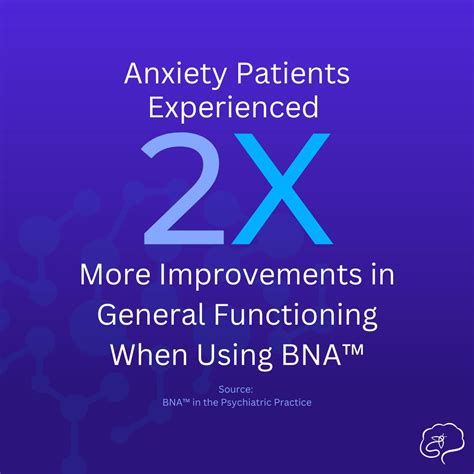 Anxiety Patients Experienced

2X

More Improvements in General Functioning When Using BNA™

Source:
BNA™ in the Psychiatric Practice